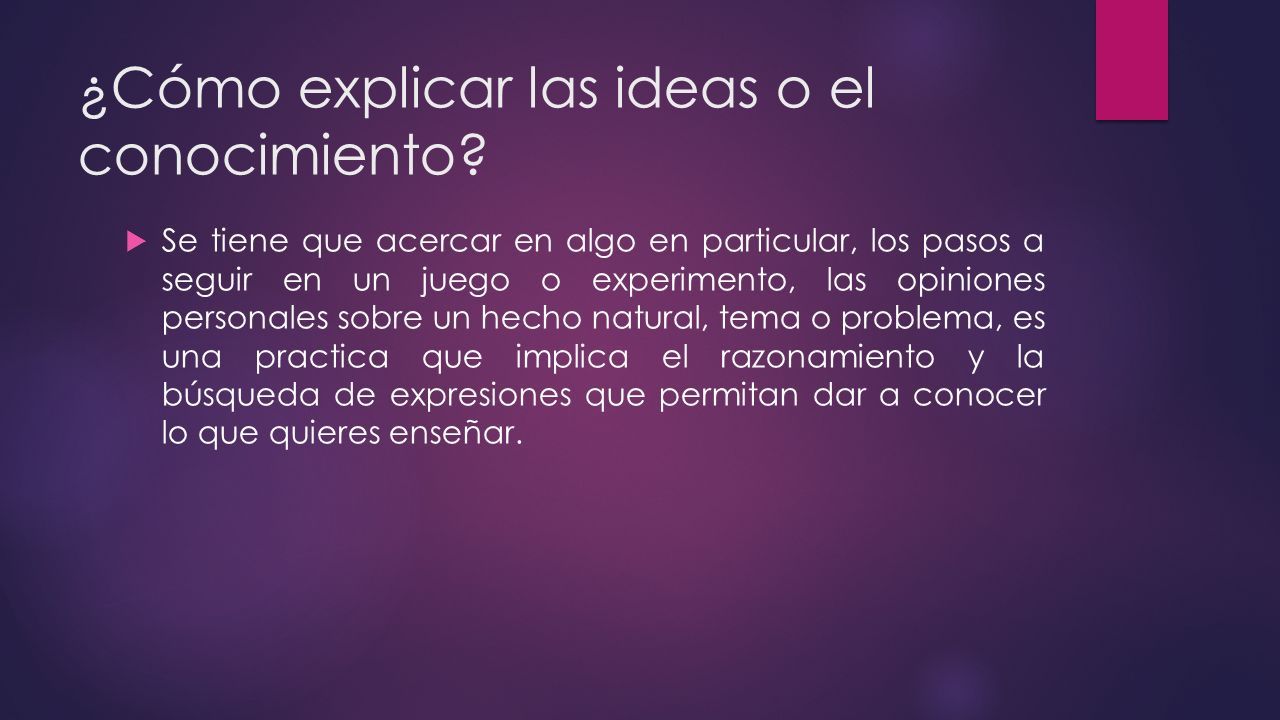 ¿Cómo explicar las ideas o el conocimiento?

Se tiene que acercar en algo en particular, los pasos a seguir en un juego o experimento, las opiniones personales sobre un hecho natural, tema o problema, es una practica que implica el razonamiento y la búsqueda de expresiones que permitan dar a conocer lo que quieres enseñar.